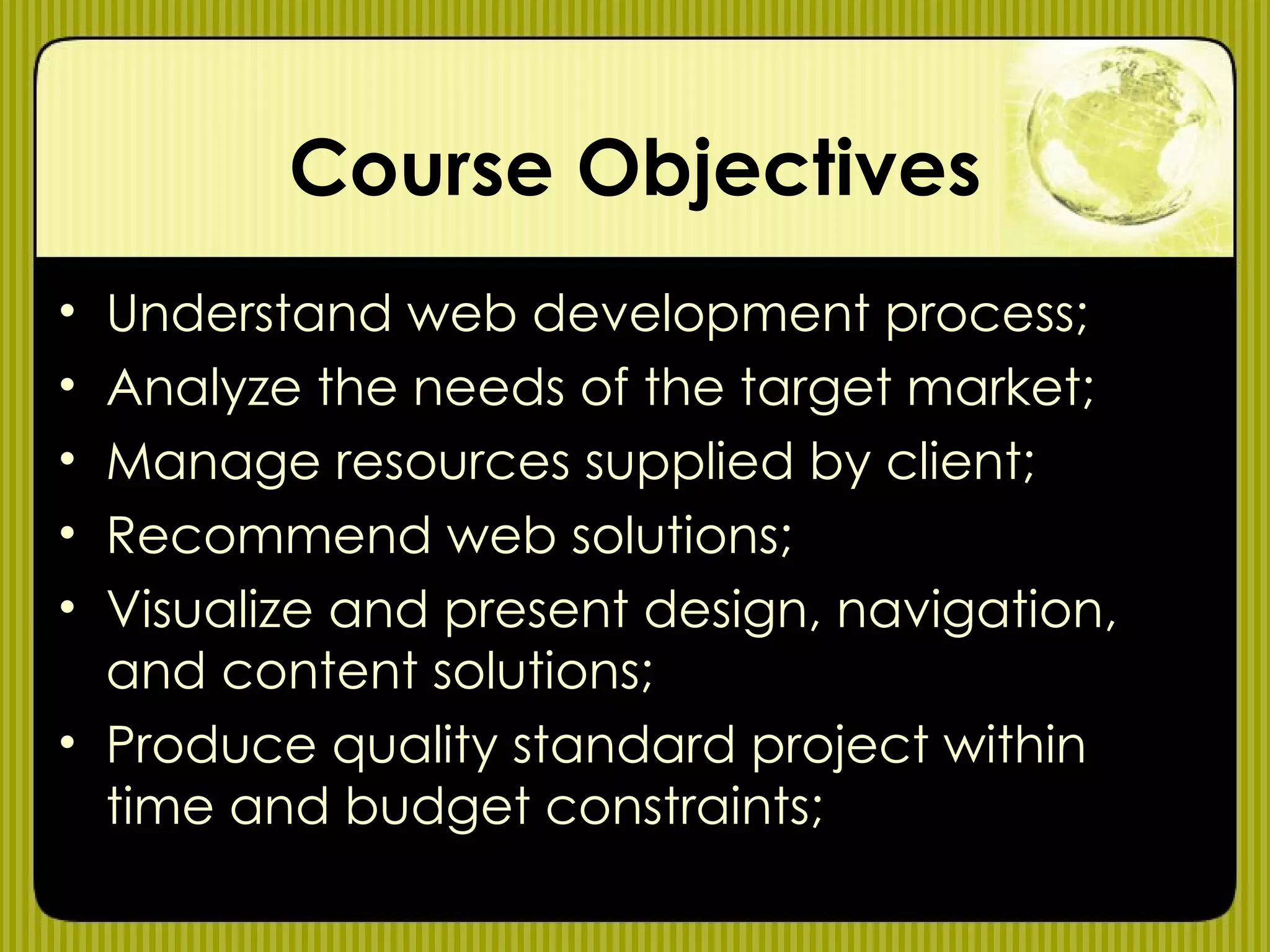 Course Objectives

• Understand web development process;
• Analyze the needs of the target market;
• Manage resources supplied by client;
• Recommend web solutions;
• Visualize and present design, navigation, and content solutions;
• Produce quality standard project within time and budget constraints;